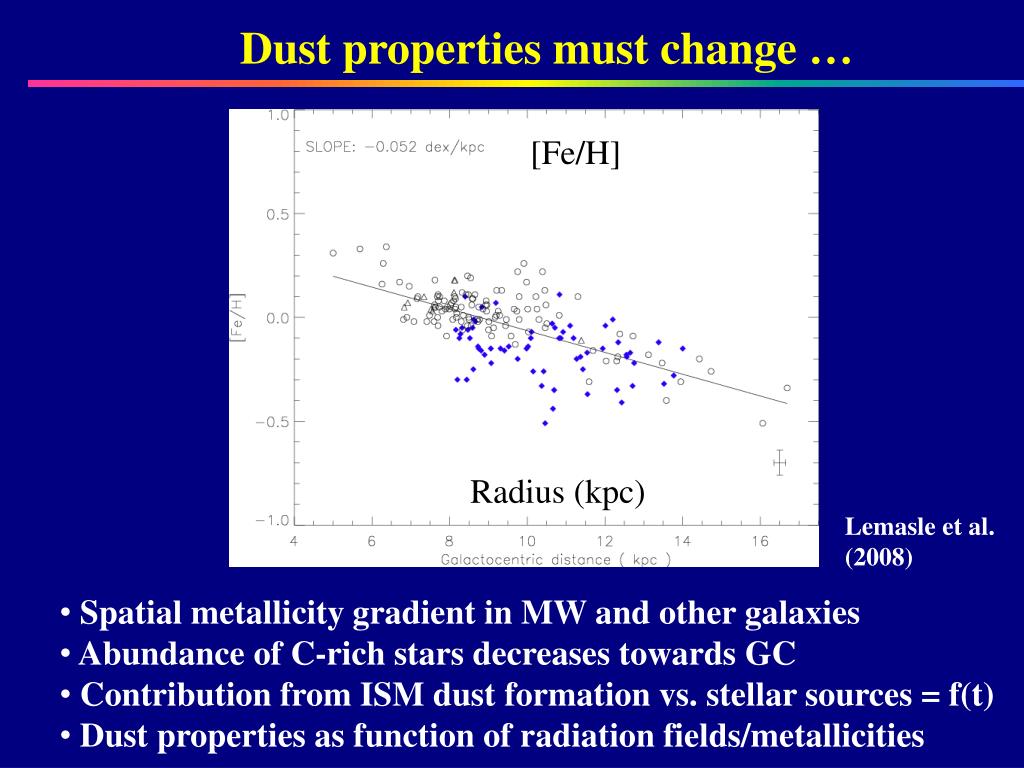 Dust properties must change …

SLOPE: −0.052 dex/kpc

[Fe/H]

1.0
0.5
0.0
−0.5
−1.0

[Fe/H]

Radius (kpc)

4 6 8 10 12 14 16

Galactocentric distance ( kpc )

Lemasle et al. (2008)

• Spatial metallicity gradient in MW and other galaxies
• Abundance of C-rich stars decreases towards GC
• Contribution from ISM dust formation vs. stellar sources = f(t)
• Dust properties as function of radiation fields/metallicities